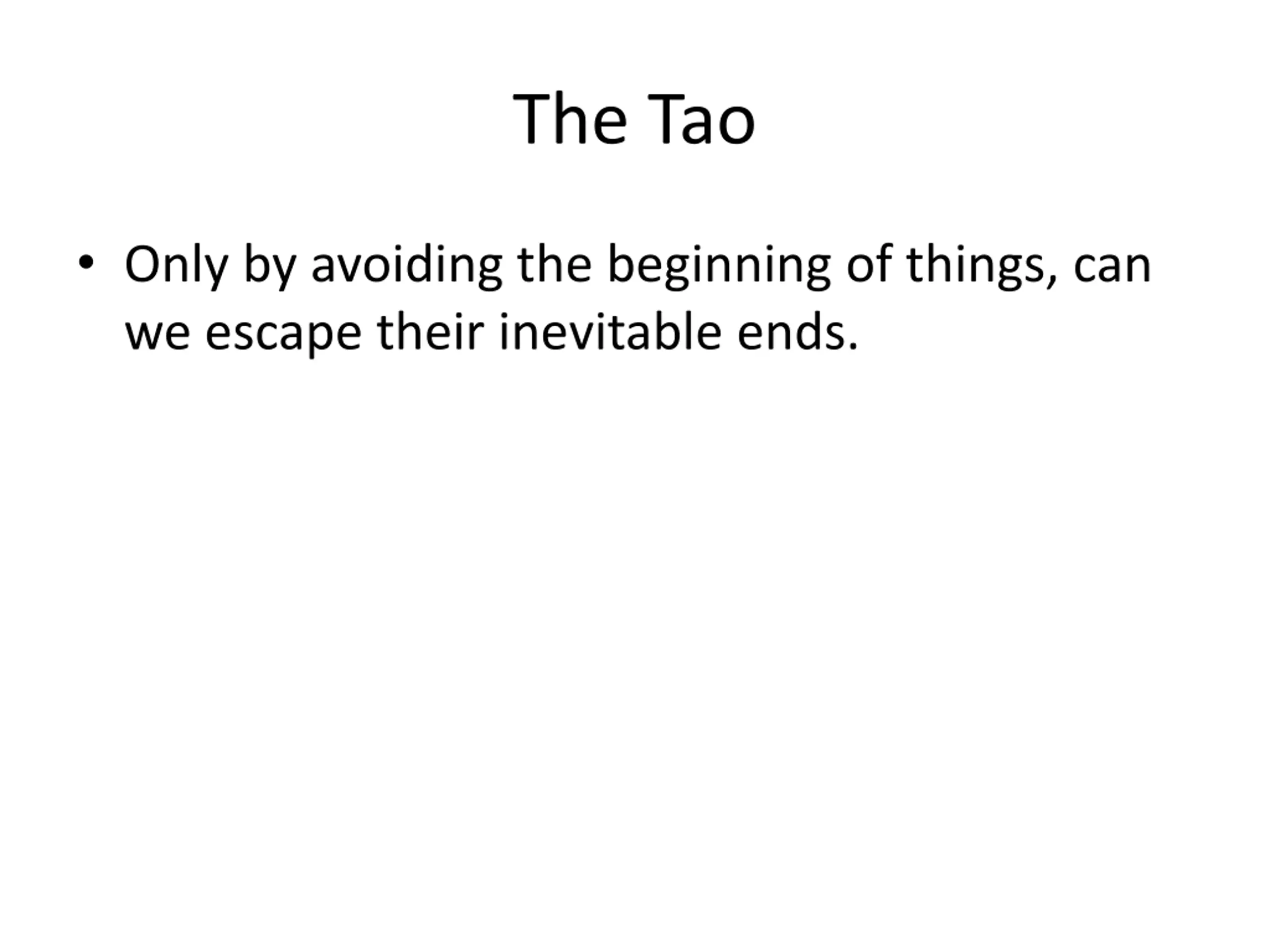 The Tao

• Only by avoiding the beginning of things, can we escape their inevitable ends.